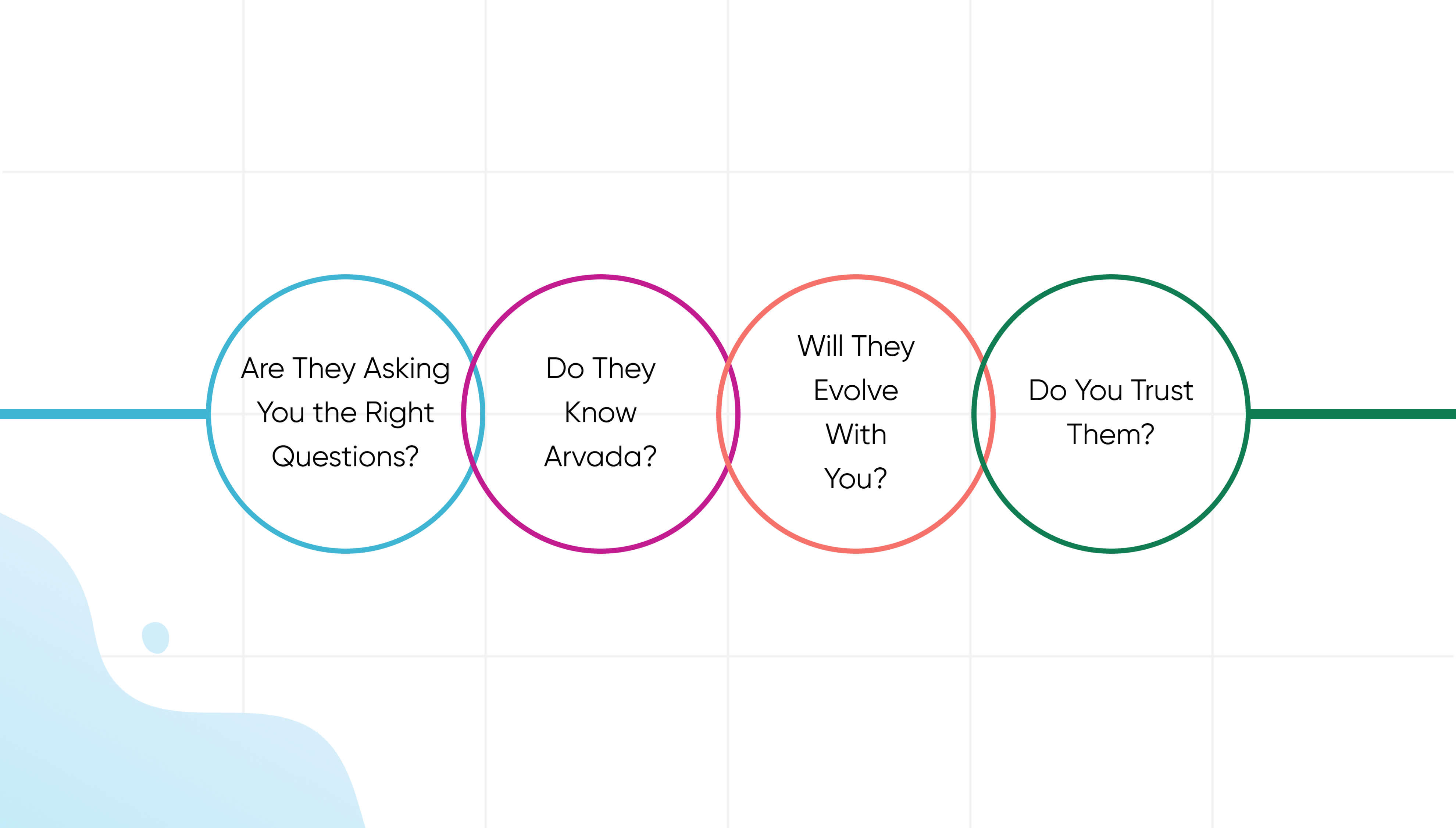 Are They Asking You the Right Questions?

Do They Know Arvada?

Will They Evolve With You?

Do You Trust Them?